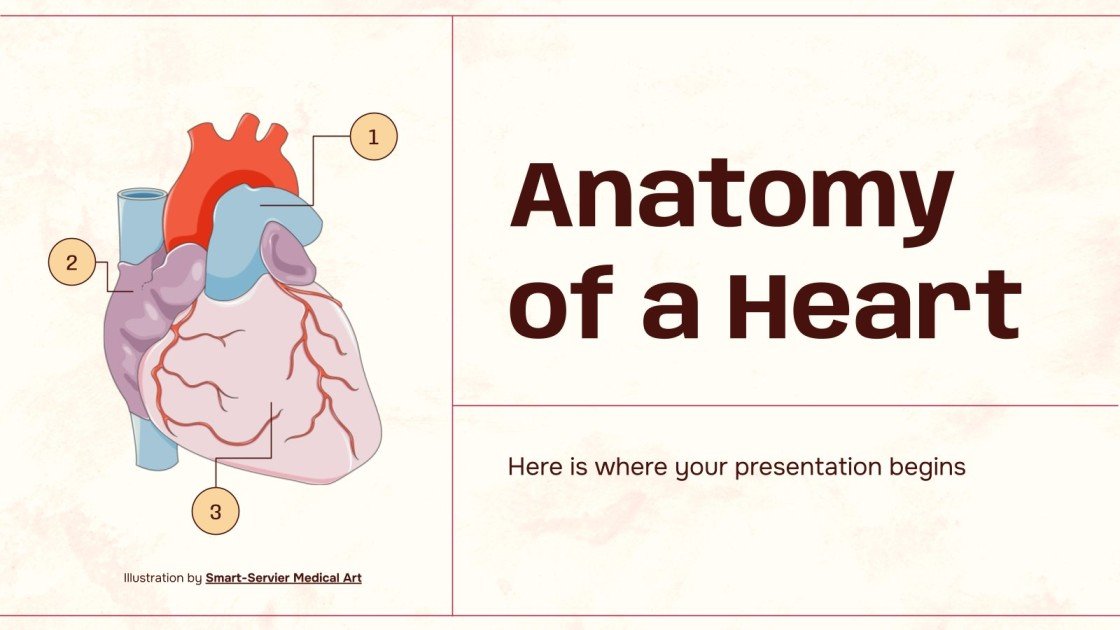 1

2

3

Illustration by Smart-Servier Medical Art

Anatomy of a Heart

Here is where your presentation begins